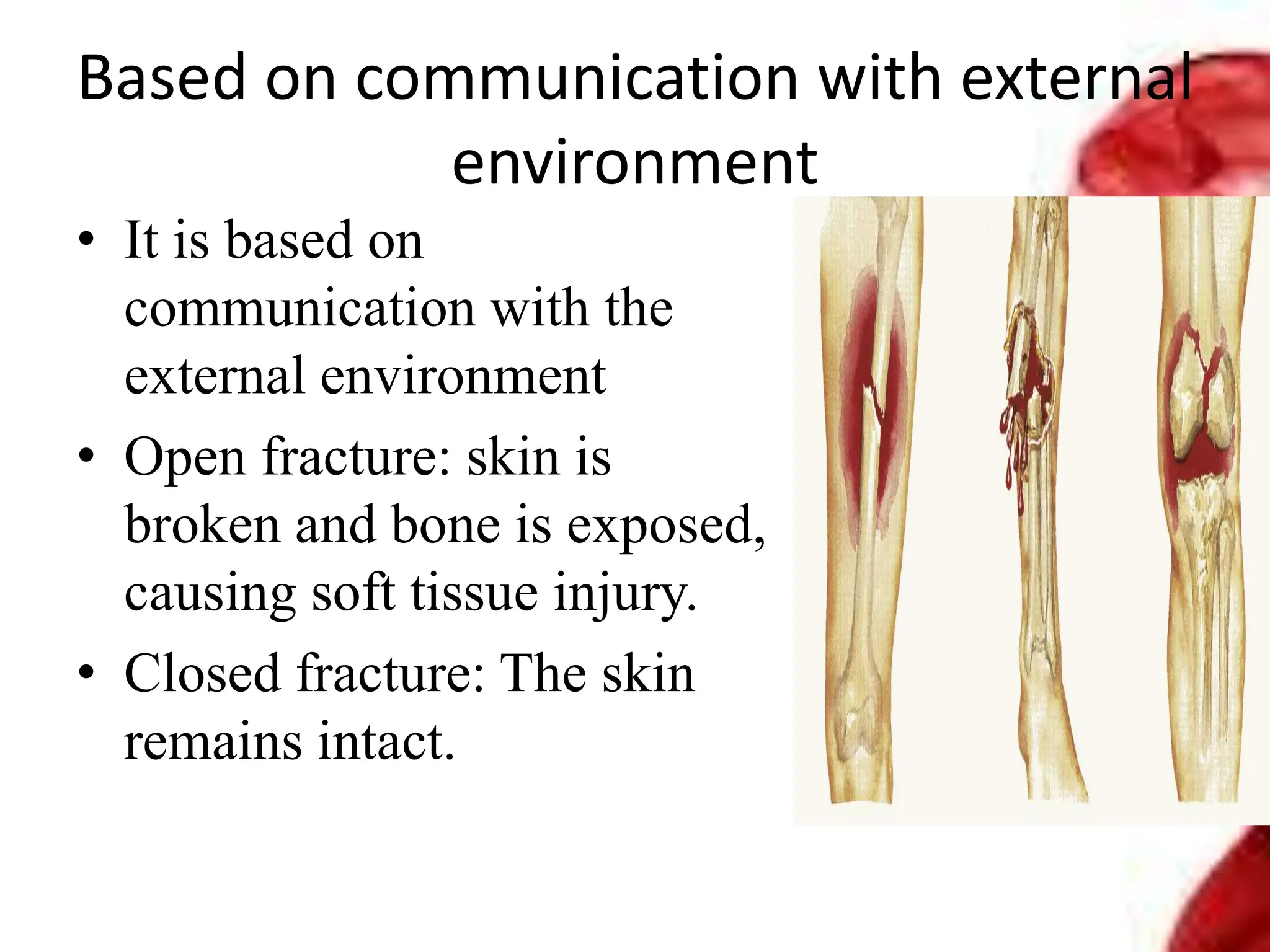 Based on communication with external environment

• It is based on communication with the external environment
• Open fracture: skin is broken and bone is exposed, causing soft tissue injury.
• Closed fracture: The skin remains intact.